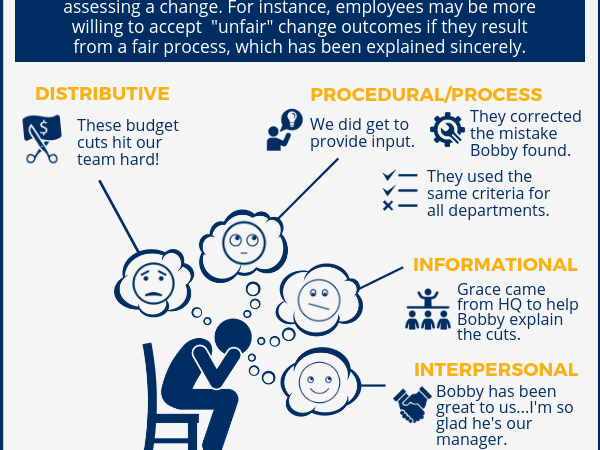 assessing a change. For instance, employees may be more willing to accept "unfair" change outcomes if they result from a fair process, which has been explained sincerely.

DISTRIBUTIVE

These budget cuts hit our team hard!

PROCEDURAL/PROCESS

We did get to provide input.

They corrected the mistake Bobby found.

They used the same criteria for all departments.

INFORMATIONAL

Grace came from HQ to help Bobby explain the cuts.

INTERPERSONAL

Bobby has been great to us...I'm so glad he's our manager.